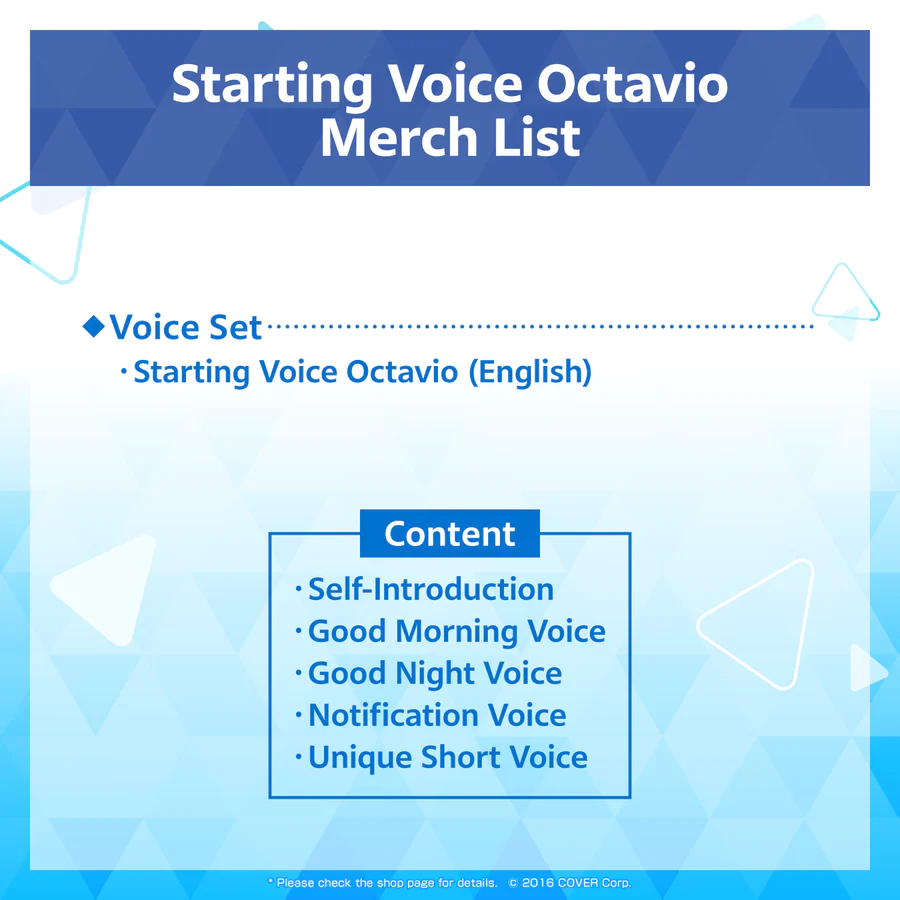 Starting Voice Octavio
Merch List

◆Voice Set
・Starting Voice Octavio (English)

Content
・Self-Introduction
・Good Morning Voice
・Good Night Voice
・Notification Voice
・Unique Short Voice

* Please check the shop page for details. © 2016 COVER Corp.